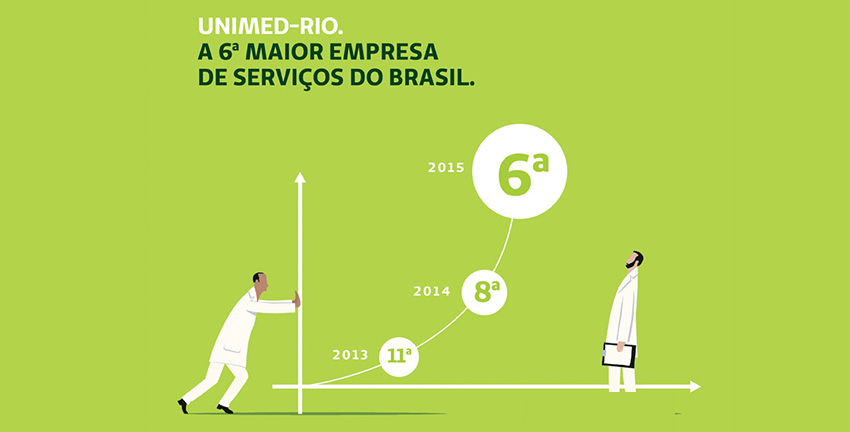 UNIMED-RIO.
A 6ª MAIOR EMPRESA
DE SERVIÇOS DO BRASIL.

2015 6ª

2014 8ª

2013 11ª